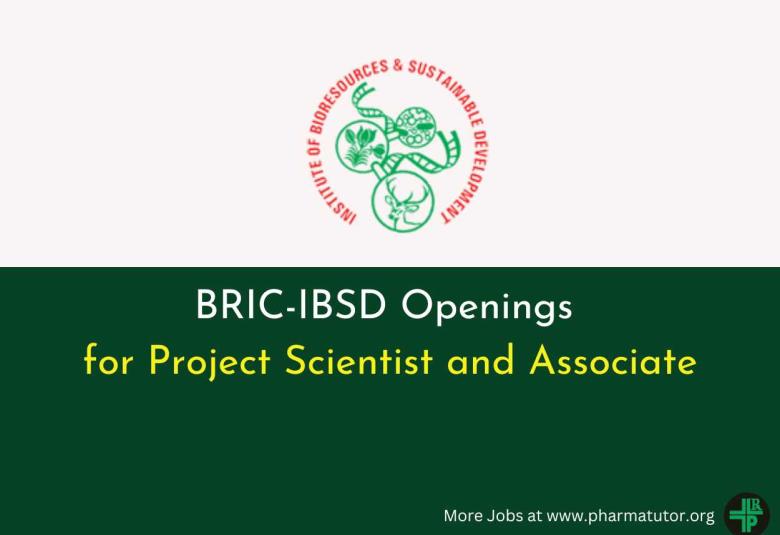 INSTITUTE OF BIORESOURCES & SUSTAINABLE DEVELOPMENT

BRIC-IBSD Openings
for Project Scientist and Associate

More Jobs at www.pharmatutor.org